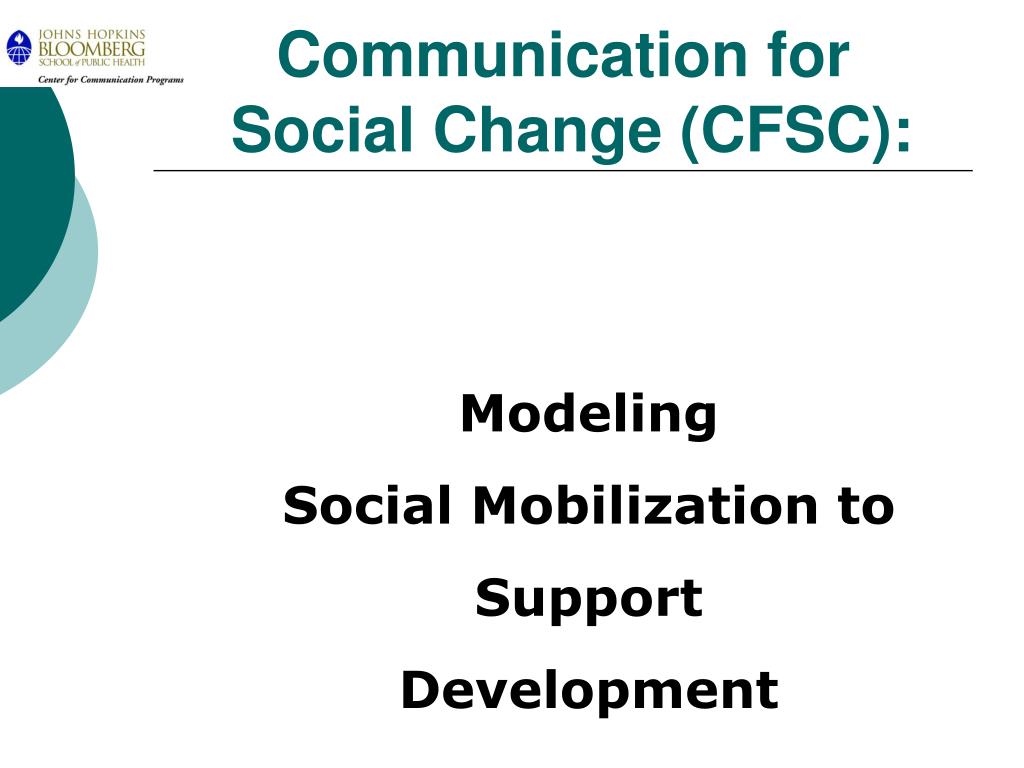 JOHNS HOPKINS
BLOOMBERG
SCHOOL of PUBLIC HEALTH
Center for Communication Programs

Communication for Social Change (CFSC):

Modeling
Social Mobilization to
Support
Development